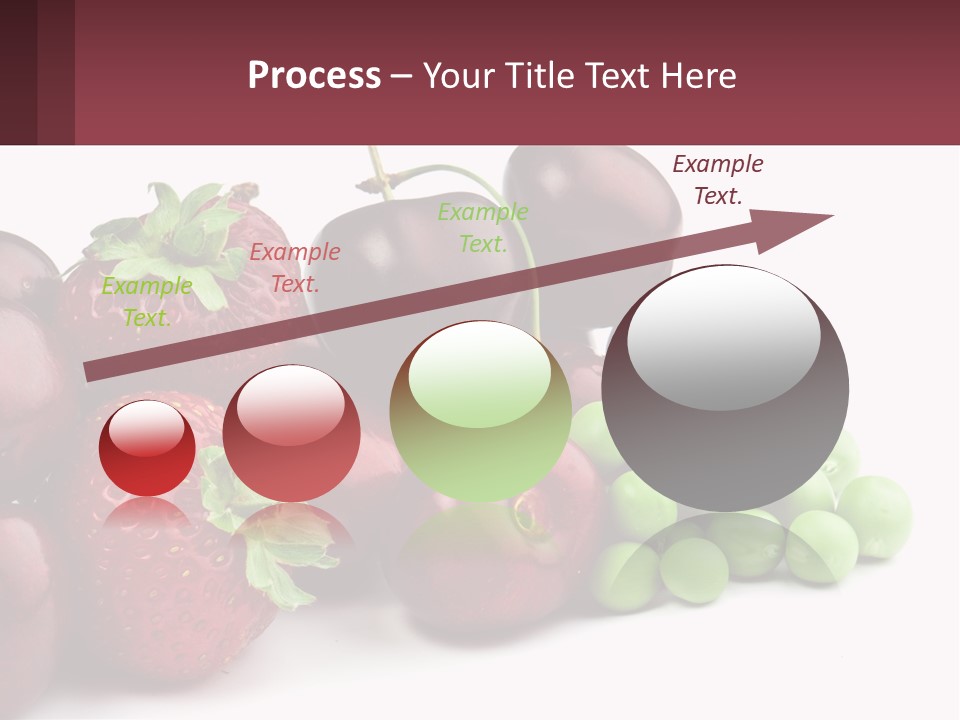 Process – Your Title Text Here

Example Text.

Example Text.

Example Text.

Example Text.